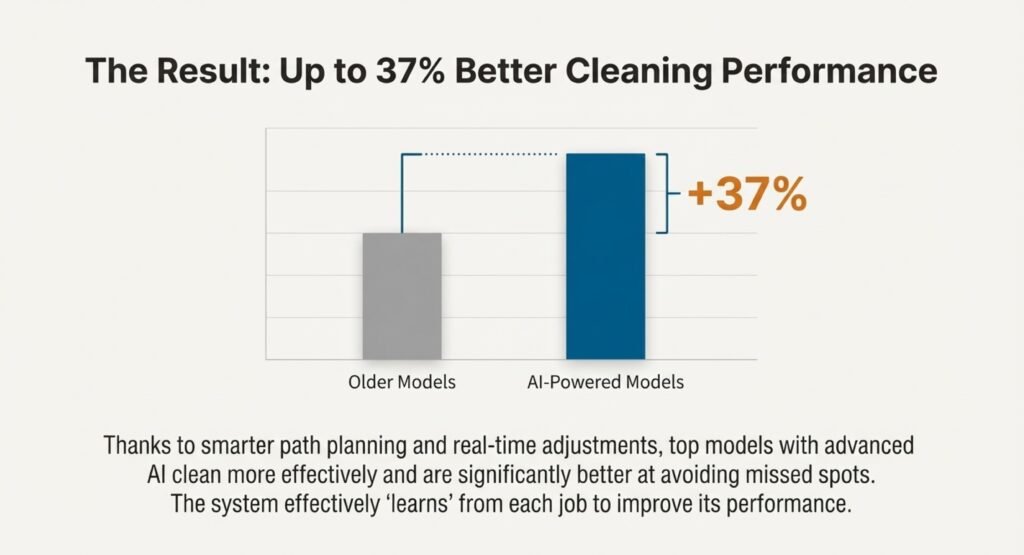 The Result: Up to 37% Better Cleaning Performance

+37%

Older Models

AI-Powered Models

Thanks to smarter path planning and real-time adjustments, top models with advanced AI clean more effectively and are significantly better at avoiding missed spots. The system effectively ‘learns’ from each job to improve its performance.